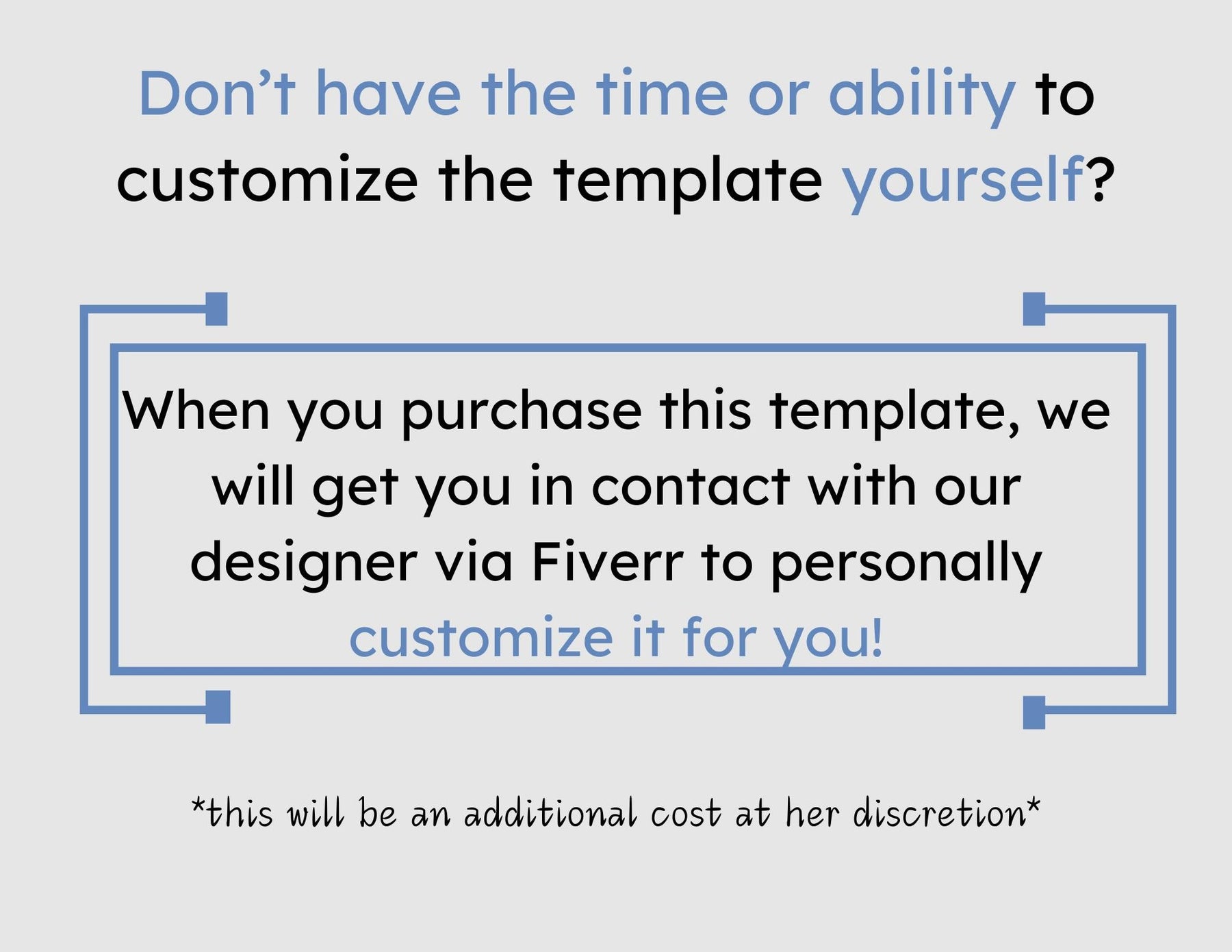 Don’t have the time or ability to customize the template yourself?

When you purchase this template, we will get you in contact with our designer via Fiverr to personally customize it for you!

*this will be an additional cost at her discretion*